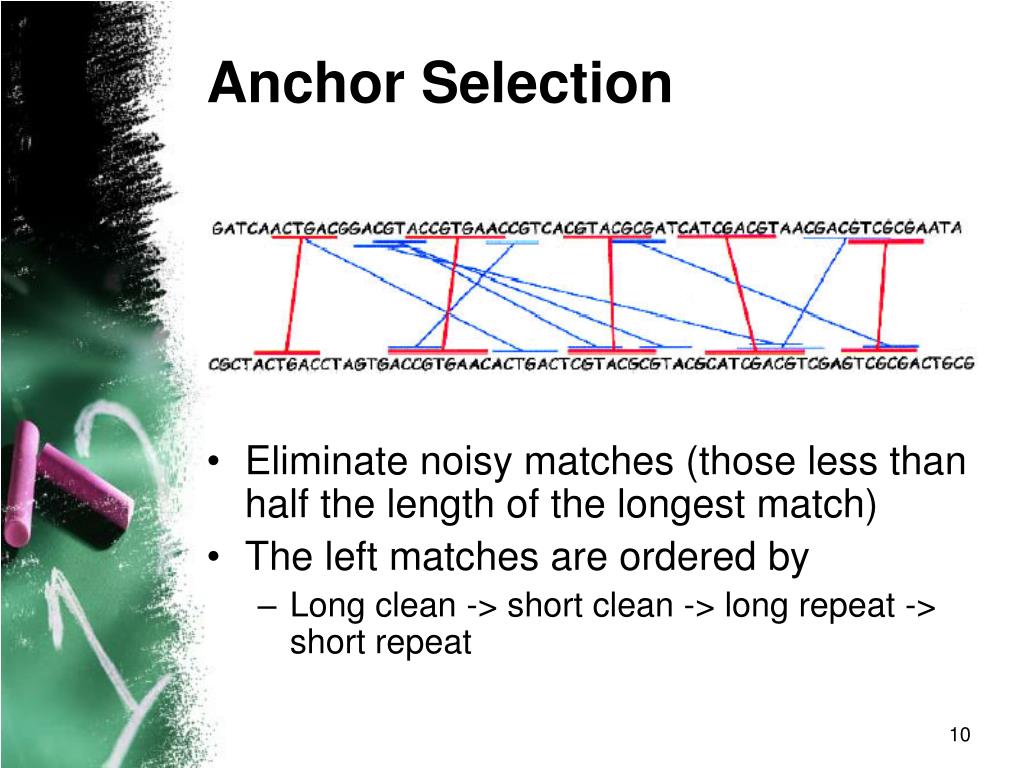 Anchor Selection

GATCAACTGACGGACGTACCGTGAACCGTCACGTACGCGATCATCGACGTAACGACGTCGCGAATA

CGCTACTGACCTAGTGACCGTGAACACTGACTCGTACGCGTACGCATCGACGTCGAGTCGCGACTGCG

• Eliminate noisy matches (those less than half the length of the longest match)
• The left matches are ordered by
– Long clean -> short clean -> long repeat -> short repeat

10